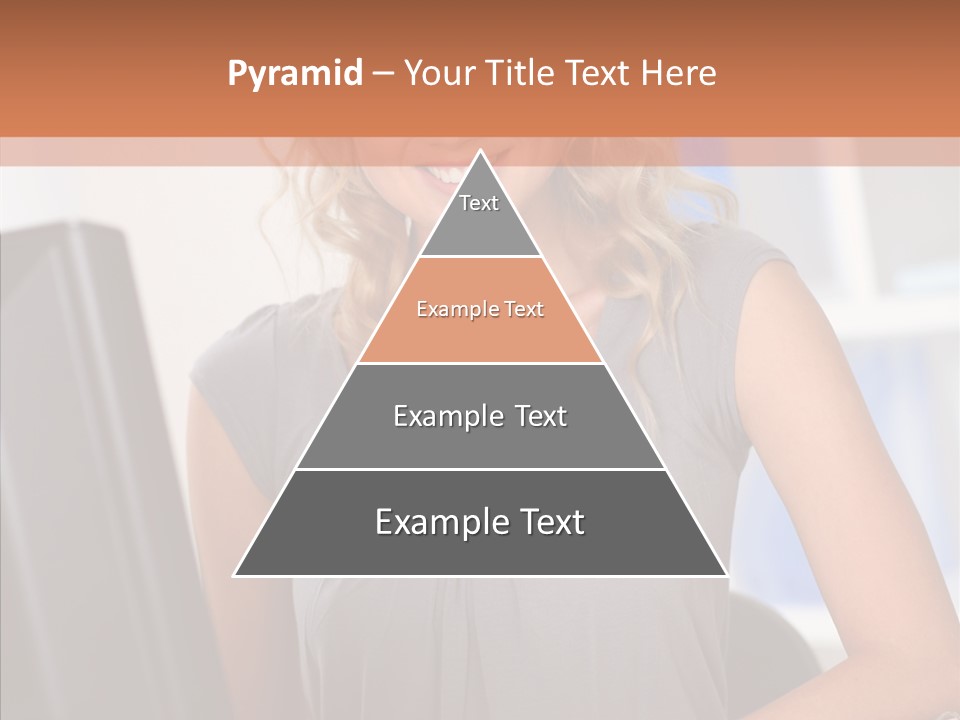 Pyramid – Your Title Text Here

Text

Example Text

Example Text

Example Text